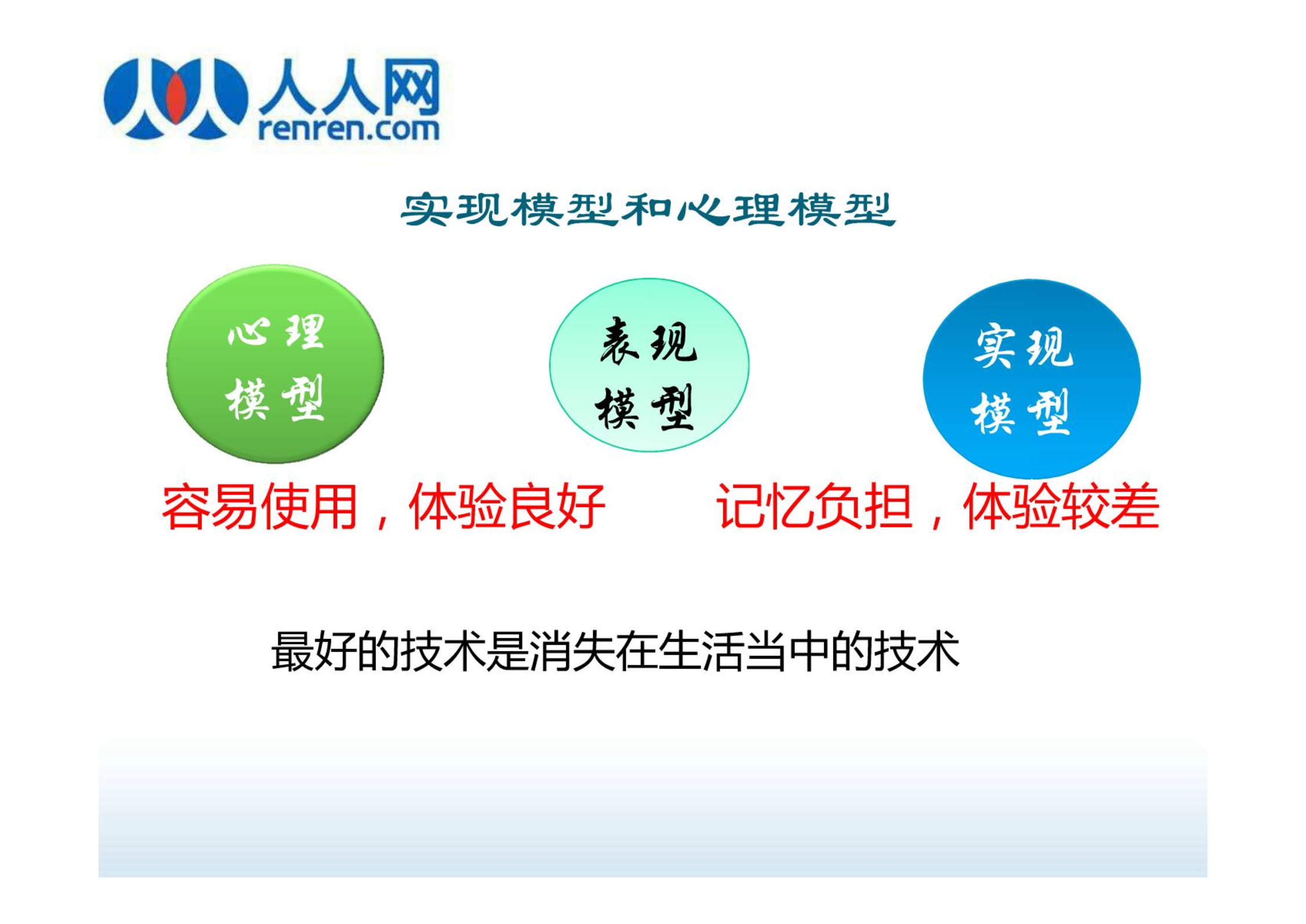 人人网
renren.com

实现模型和心理模型

心理模型

表现模型

实现模型

容易使用，体验良好

记忆负担，体验较差

最好的技术是消失在生活当中的技术